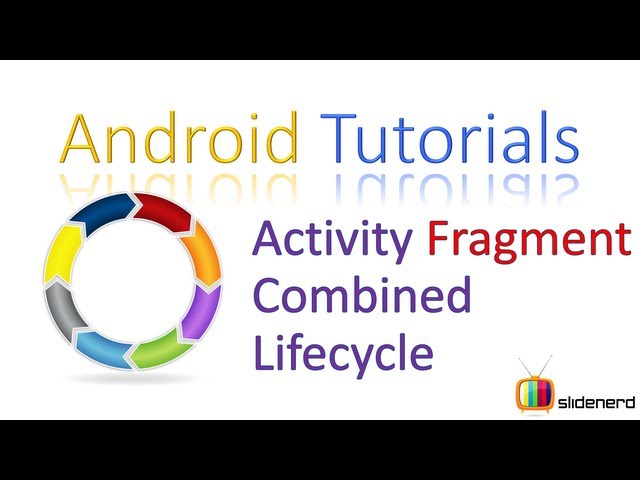 Android Tutorials

Activity Fragment Combined Lifecycle

slidenerd